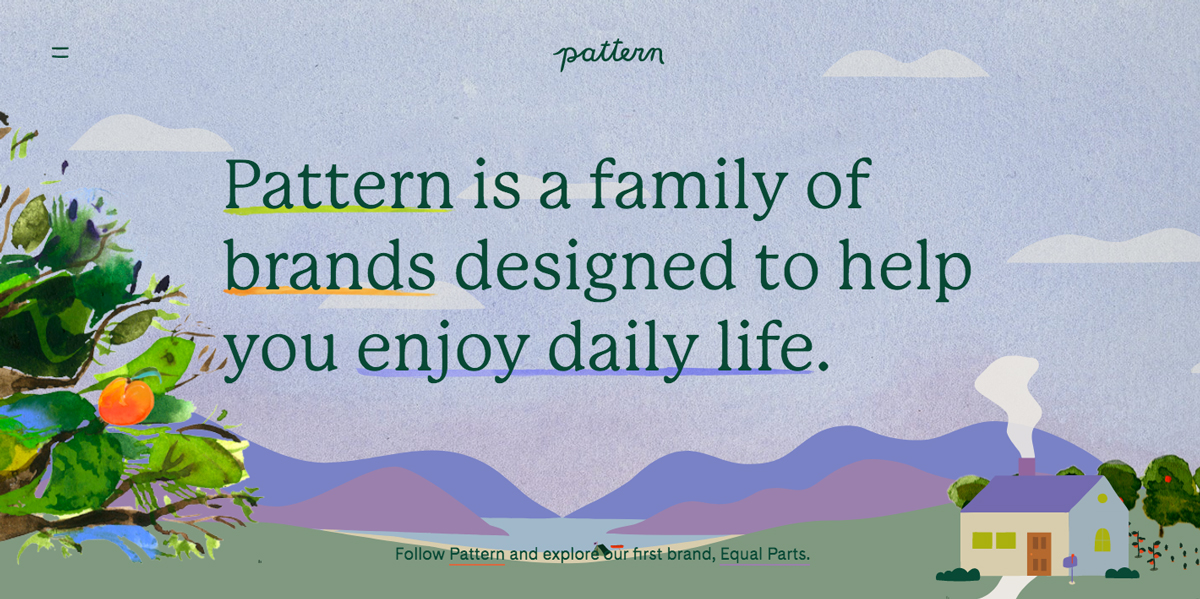 pattern

Pattern is a family of brands designed to help you enjoy daily life.

Follow Pattern and explore our first brand, Equal Parts.